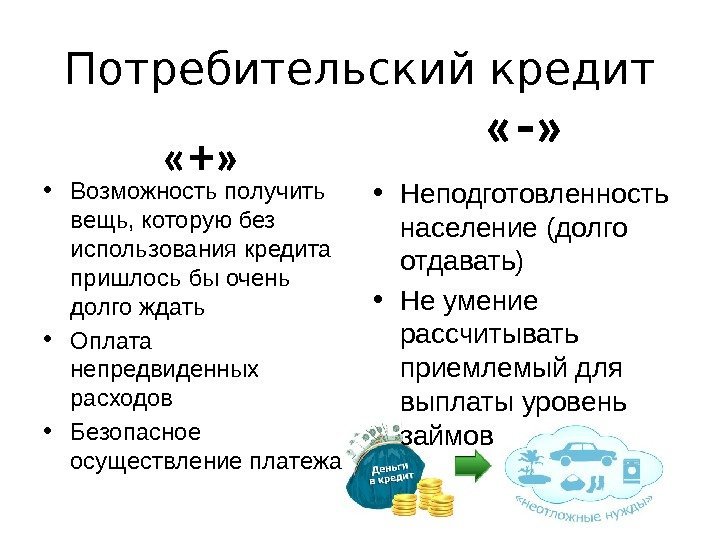 Потребительский кредит

«+»

• Возможность получить вещь, которую без использования кредита пришлось бы очень долго ждать
• Оплата непредвиденных расходов
• Безопасное осуществление платежа

«-»

• Неподготовленность население (долго отдавать)
• Не умение рассчитывать приемлемый для выплаты уровень займов

Деньги в кредит

«неотложные нужды»